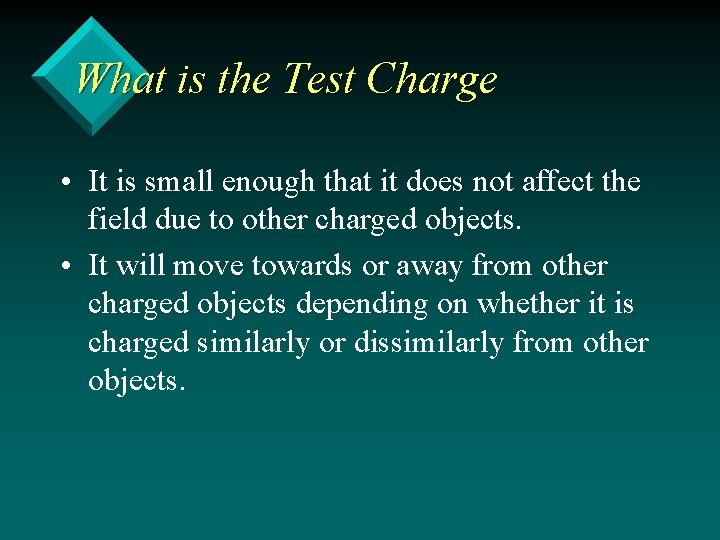 What is the Test Charge

• It is small enough that it does not affect the field due to other charged objects.

• It will move towards or away from other charged objects depending on whether it is charged similarly or dissimilarly from other objects.